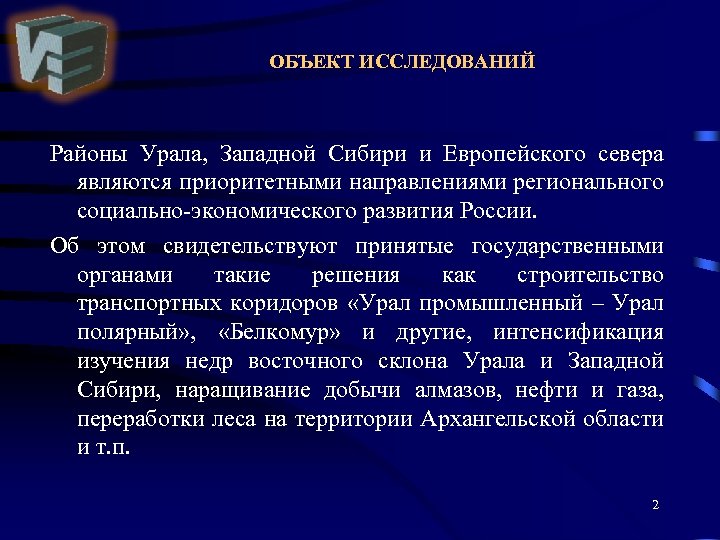 ОБЪЕКТ ИССЛЕДОВАНИЙ

Районы Урала, Западной Сибири и Европейского севера являются приоритетными направлениями регионального социально-экономического развития России.

Об этом свидетельствуют принятые государственными органами такие решения как строительство транспортных коридоров «Урал промышленный – Урал полярный», «Белкомур» и другие, интенсификация изучения недр восточного склона Урала и Западной Сибири, наращивание добычи алмазов, нефти и газа, переработки леса на территории Архангельской области и т.п.

2